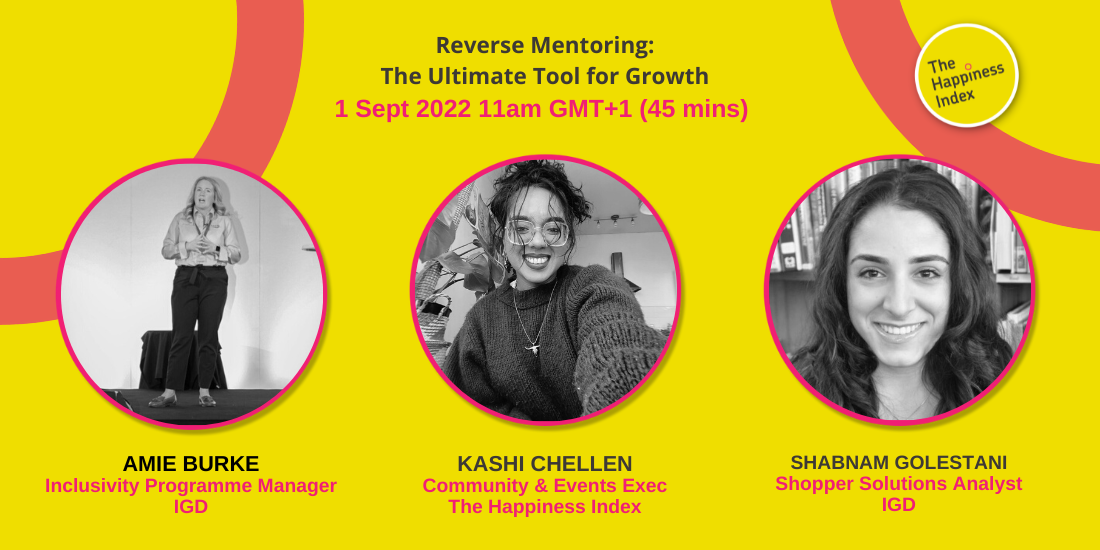 Reverse Mentoring:
The Ultimate Tool for Growth
1 Sept 2022 11am GMT+1 (45 mins)

The Happiness Index

AMIE BURKE
Inclusivity Programme Manager
IGD

KASHI CHELLEN
Community & Events Exec
The Happiness Index

SHABNAM GOLESTANI
Shopper Solutions Analyst
IGD